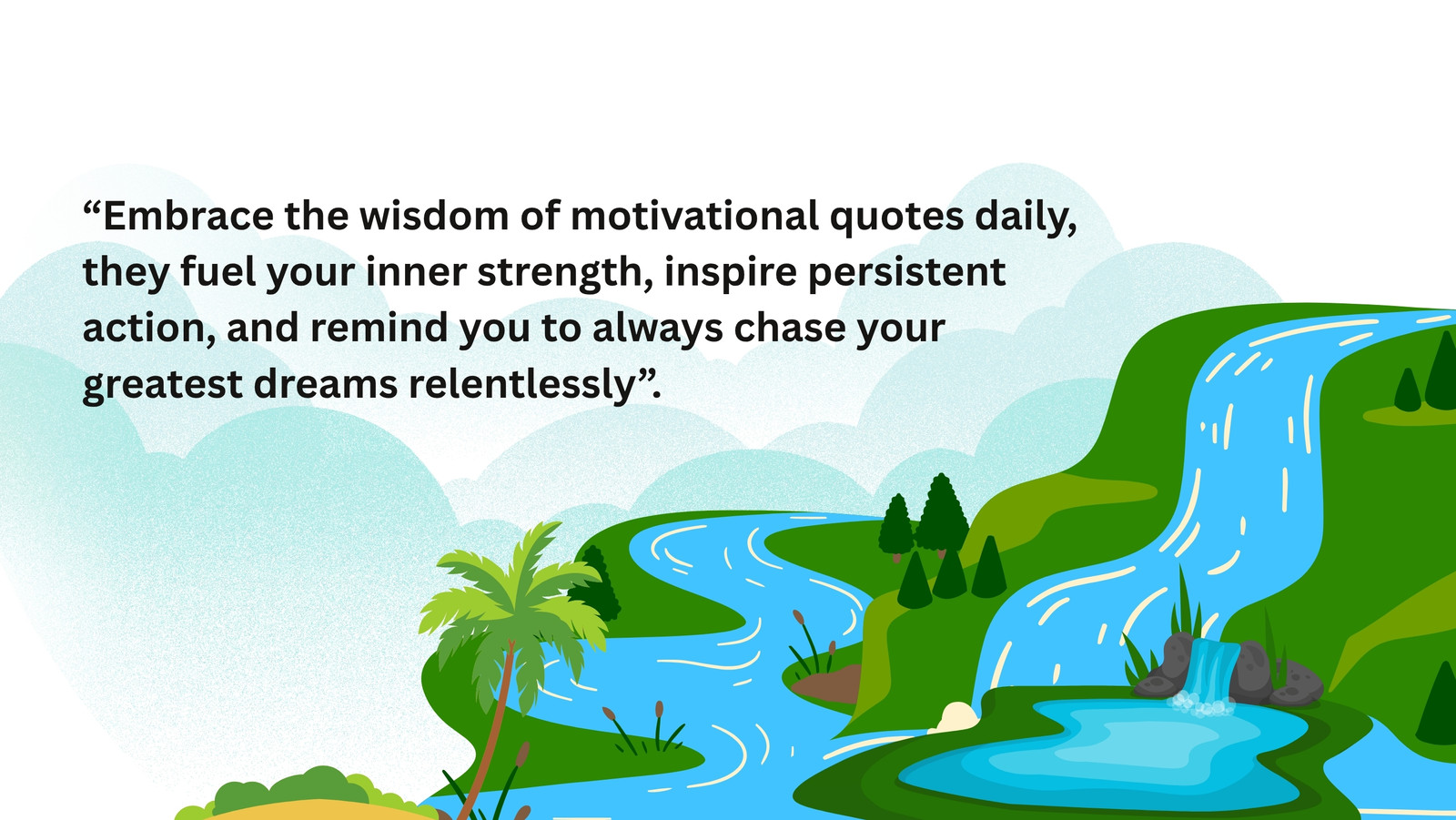 “Embrace the wisdom of motivational quotes daily, they fuel your inner strength, inspire persistent action, and remind you to always chase your greatest dreams relentlessly”.